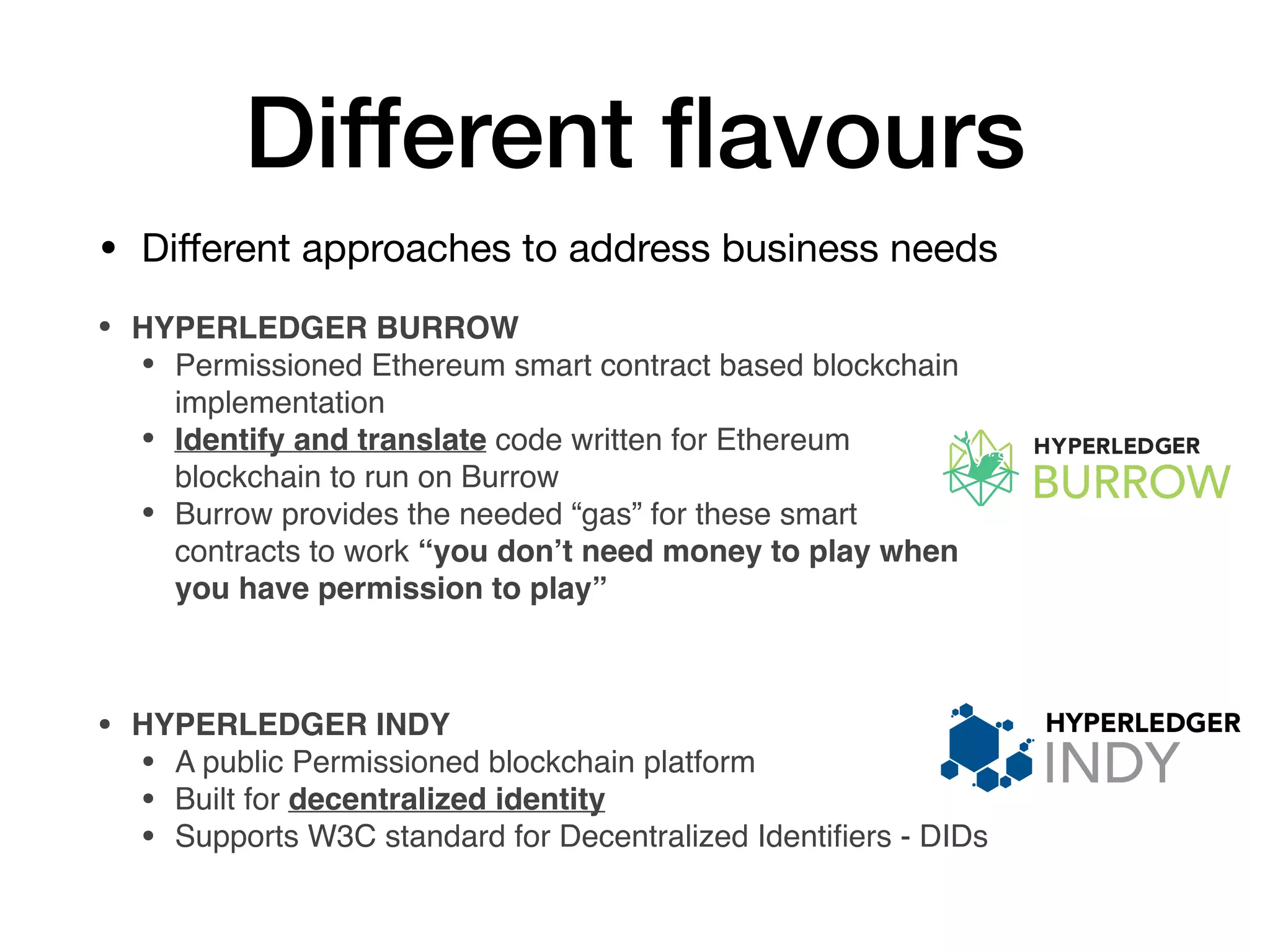 Different flavours

• Different approaches to address business needs

• HYPERLEDGER BURROW
  • Permissioned Ethereum smart contract based blockchain implementation
  • Identify and translate code written for Ethereum blockchain to run on Burrow
  • Burrow provides the needed “gas” for these smart contracts to work “you don’t need money to play when you have permission to play”

HYPERLEDGER BURROW

• HYPERLEDGER INDY
  • A public Permissioned blockchain platform
  • Built for decentralized identity
  • Supports W3C standard for Decentralized Identifiers - DIDs

HYPERLEDGER INDY